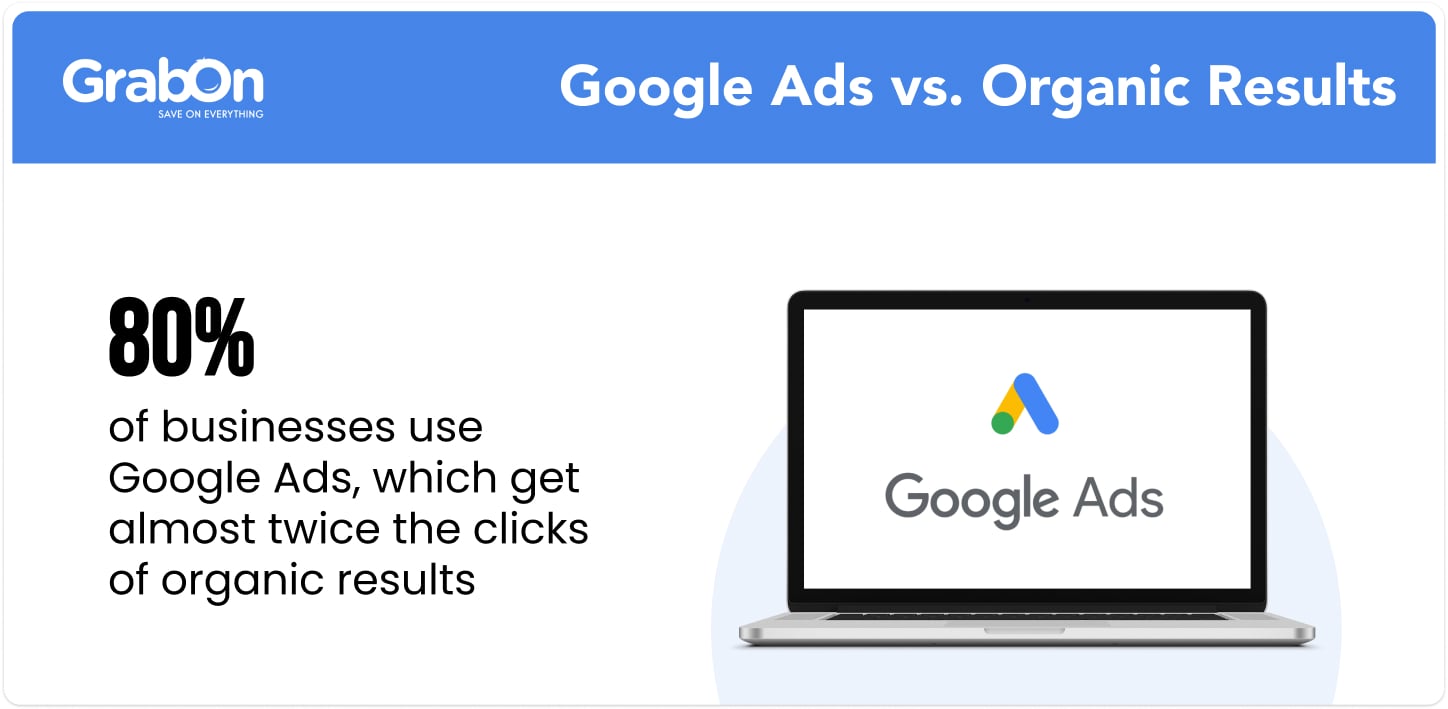 GrabOn
SAVE ON EVERYTHING

Google Ads vs. Organic Results

80%

of businesses use Google Ads, which get almost twice the clicks of organic results

Google Ads